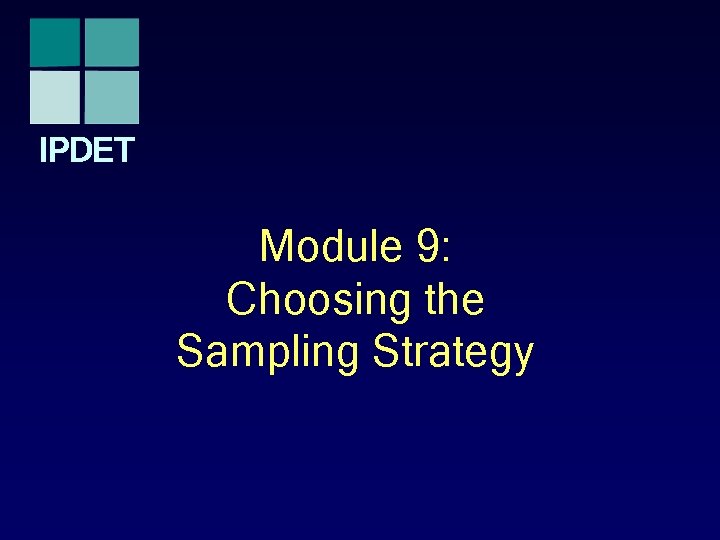 IPDET

Module 9: Choosing the Sampling Strategy